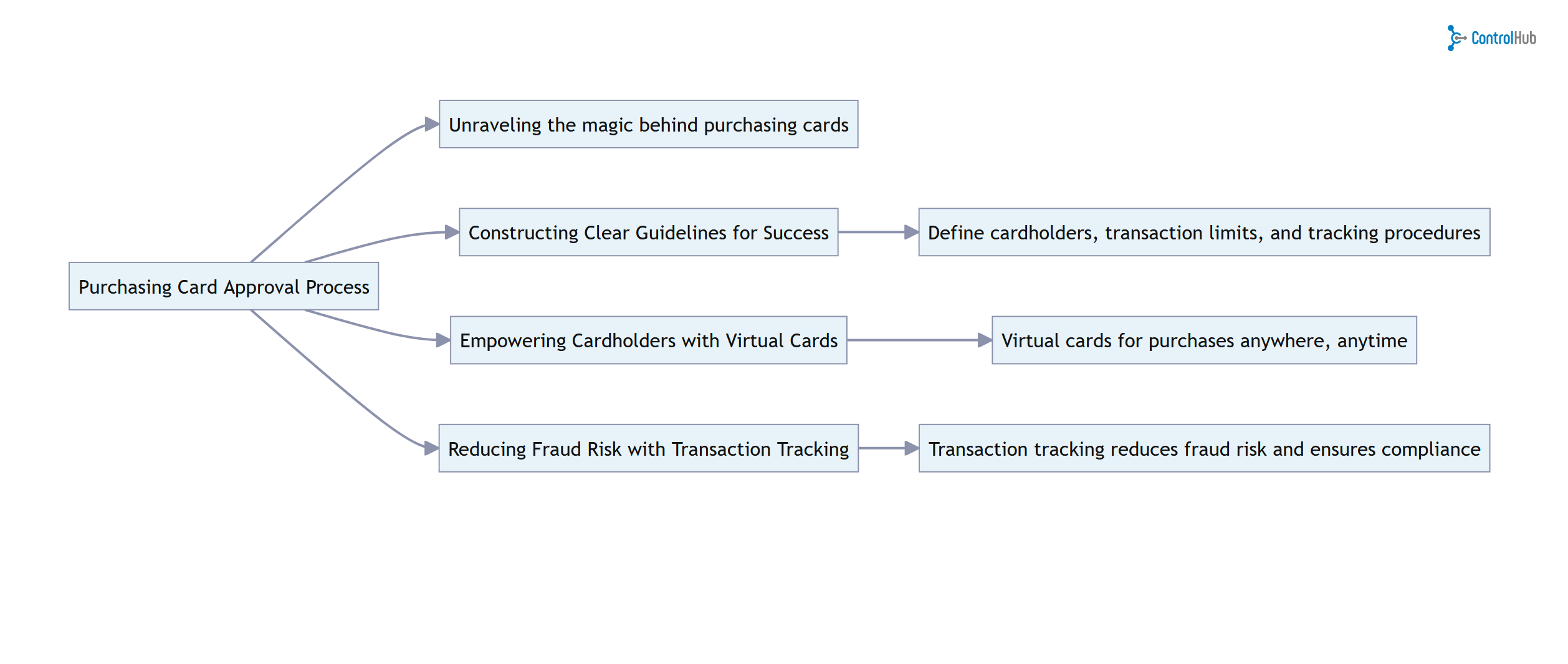 ControlHub

Purchasing Card Approval Process

Unraveling the magic behind purchasing cards

Constructing Clear Guidelines for Success

Define cardholders, transaction limits, and tracking procedures

Empowering Cardholders with Virtual Cards

Virtual cards for purchases anywhere, anytime

Reducing Fraud Risk with Transaction Tracking

Transaction tracking reduces fraud risk and ensures compliance